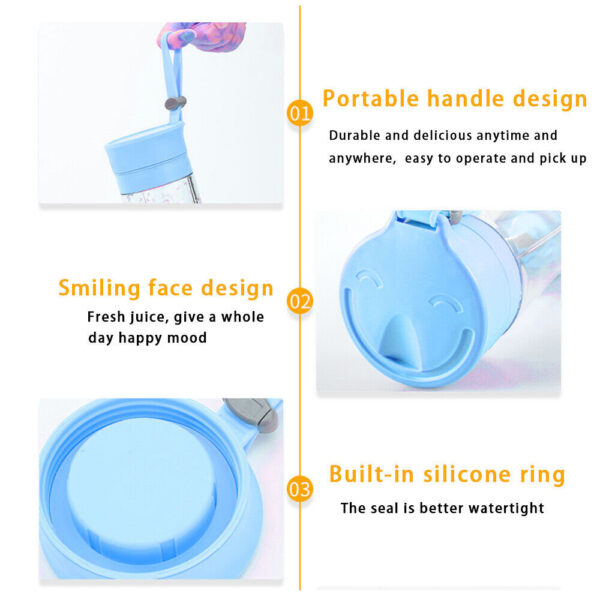 01

Portable handle design

Durable and delicious anytime and anywhere, easy to operate and pick up

Smiling face design

Fresh juice, give a whole day happy mood

02

03

Built-in silicone ring

The seal is better watertight